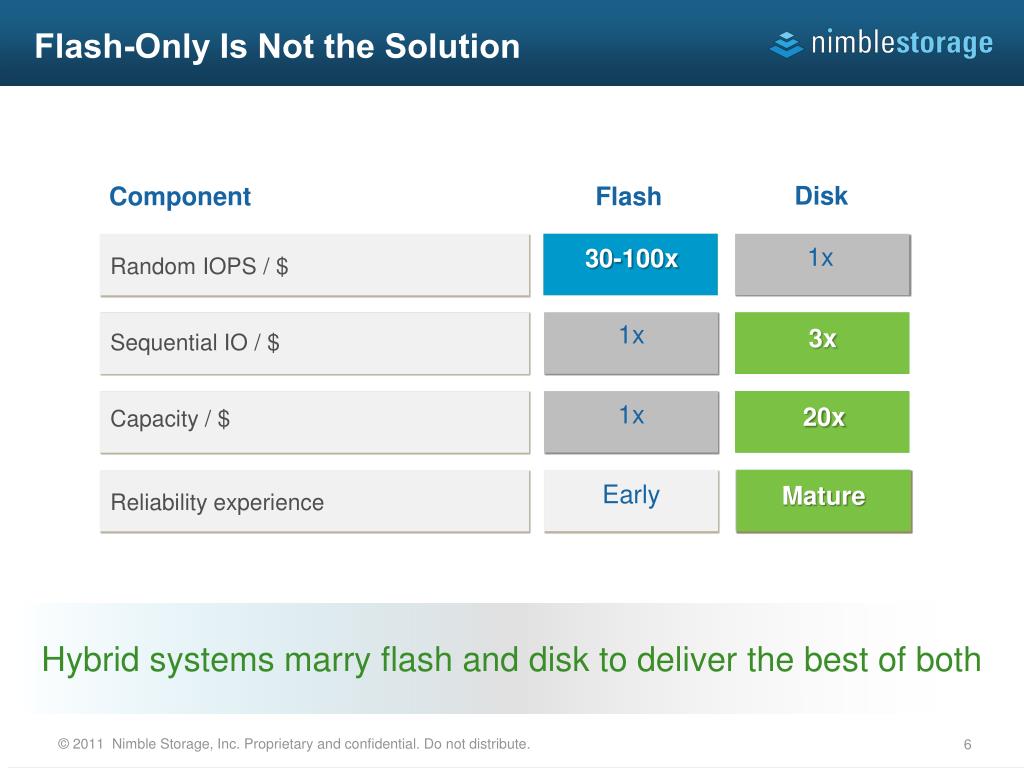 Flash-Only Is Not the Solution

nimblestorage

| Component | Flash | Disk |
|---|---|---|
| Random IOPS / $ | 30-100x | 1x |
| Sequential IO / $ | 1x | 3x |
| Capacity / $ | 1x | 20x |
| Reliability experience | Early | Mature |

Hybrid systems marry flash and disk to deliver the best of both

© 2011 Nimble Storage, Inc. Proprietary and confidential. Do not distribute.

6